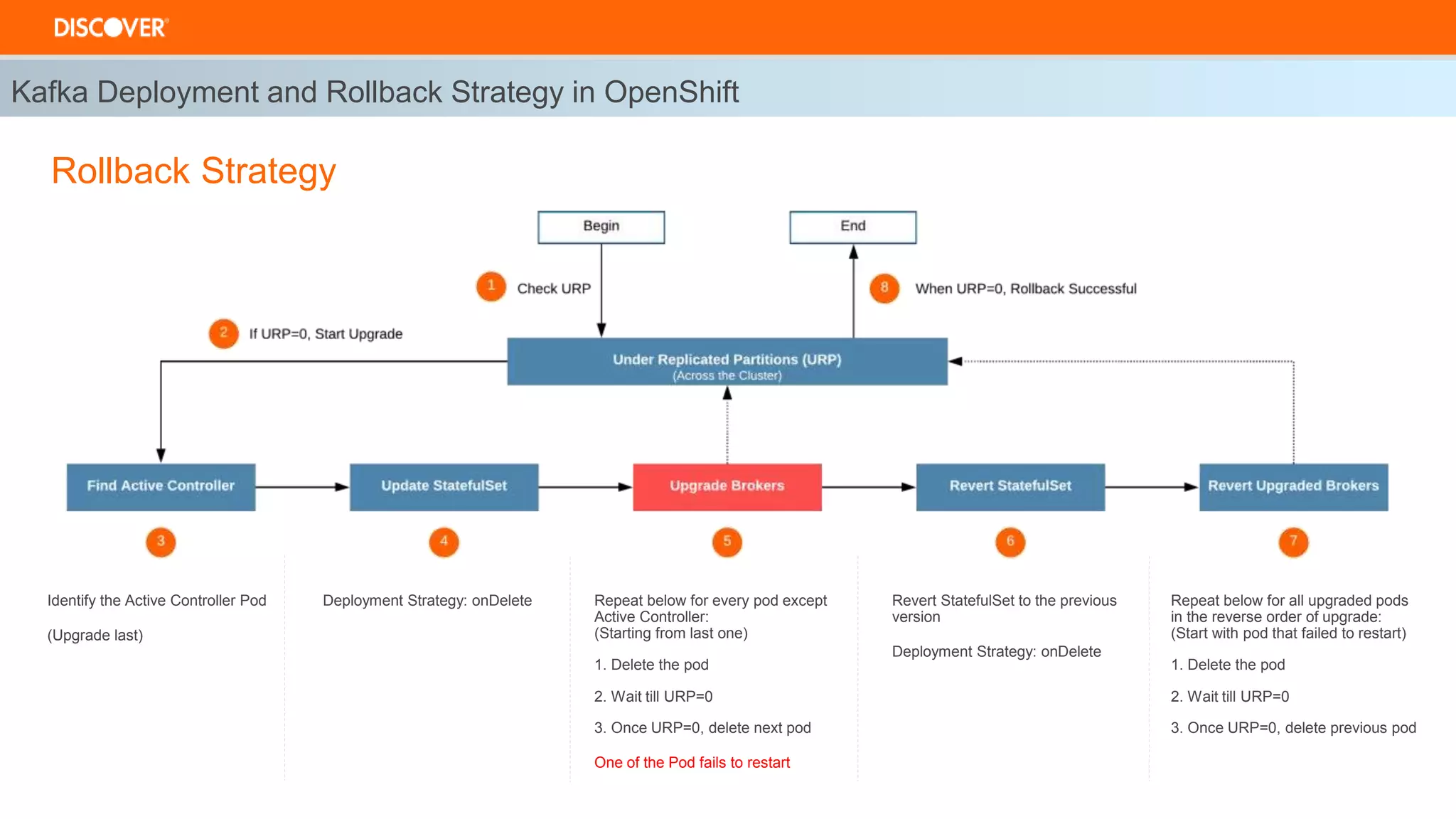 DISCOVER

Kafka Deployment and Rollback Strategy in OpenShift

Rollback Strategy

Begin

End

1 Check URP

8 When URP=0, Rollback Successful

2 If URP=0, Start Upgrade

Under Replicated Partitions (URP)
(Across the Cluster)

Find Active Controller

Update StatefulSet

Upgrade Brokers

Revert StatefulSet

Revert Upgraded Brokers

3

4

5

6

7

Identify the Active Controller Pod

(Upgrade last)

Deployment Strategy: onDelete

Repeat below for every pod except Active Controller:
(Starting from last one)

1. Delete the pod

2. Wait till URP=0

3. Once URP=0, delete next pod

One of the Pod fails to restart

Revert StatefulSet to the previous version

Deployment Strategy: onDelete

Repeat below for all upgraded pods in the reverse order of upgrade:
(Start with pod that failed to restart)

1. Delete the pod

2. Wait till URP=0

3. Once URP=0, delete previous pod